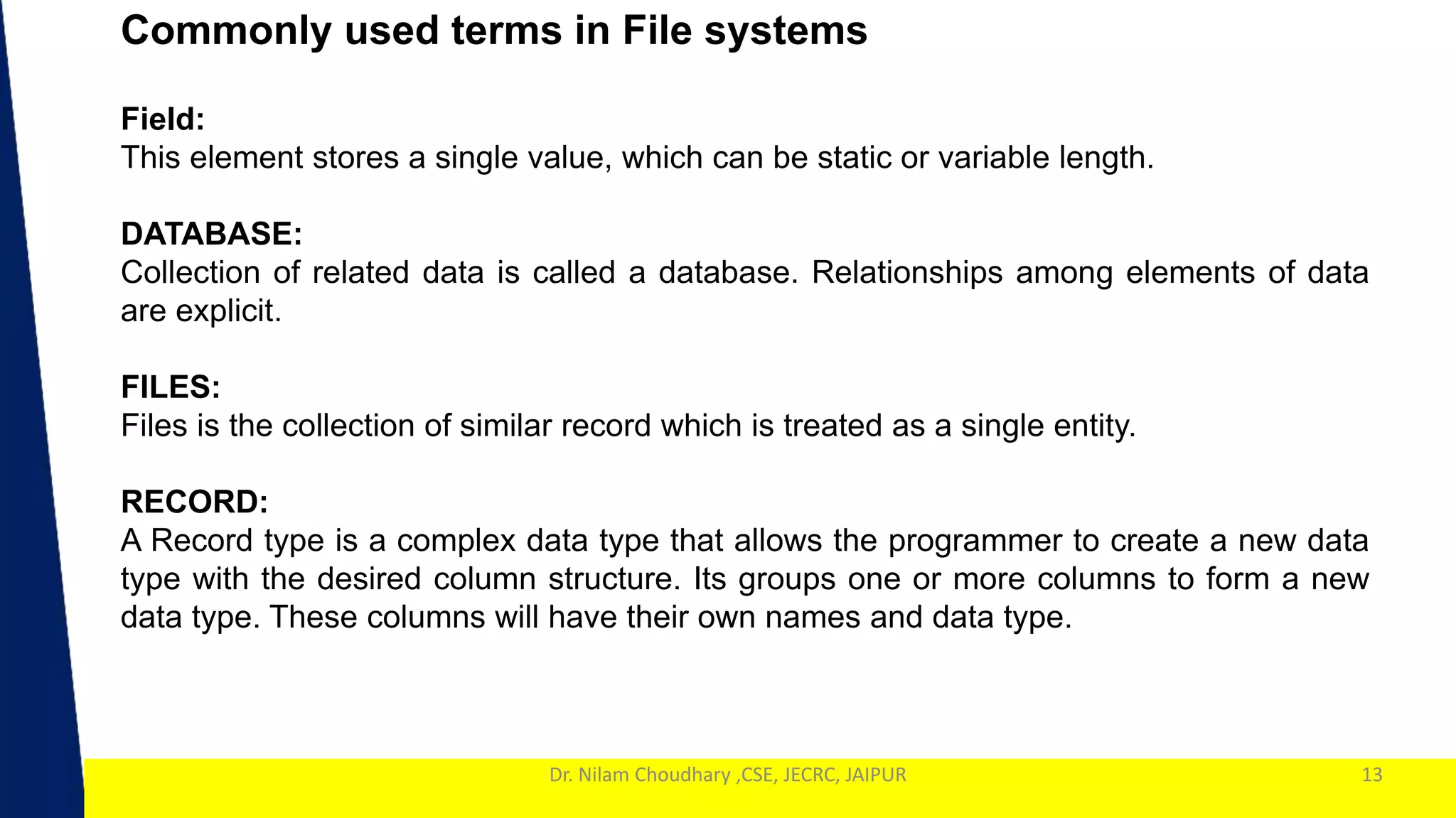 Commonly used terms in File systems

Field:
This element stores a single value, which can be static or variable length.

DATABASE:
Collection of related data is called a database. Relationships among elements of data are explicit.

FILES:
Files is the collection of similar record which is treated as a single entity.

RECORD:
A Record type is a complex data type that allows the programmer to create a new data type with the desired column structure. Its groups one or more columns to form a new data type. These columns will have their own names and data type.

Dr. Nilam Choudhary ,CSE, JECRC, JAIPUR

13